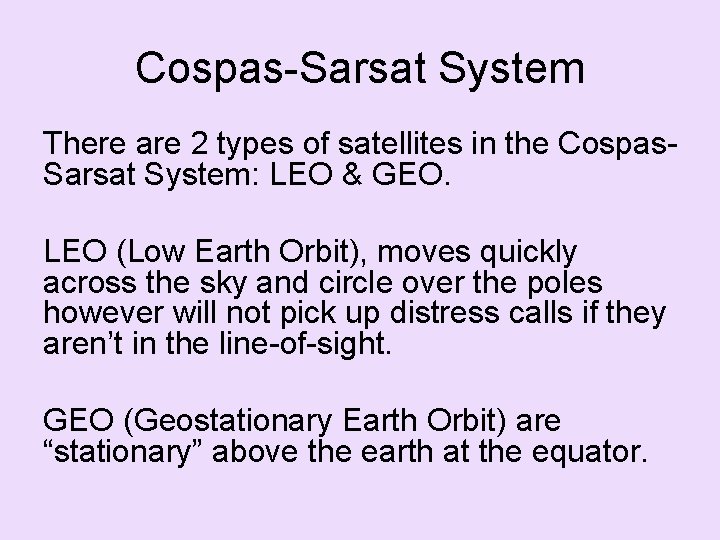 Cospas-Sarsat System

There are 2 types of satellites in the Cospas-Sarsat System: LEO & GEO.

LEO (Low Earth Orbit), moves quickly across the sky and circle over the poles however will not pick up distress calls if they aren’t in the line-of-sight.

GEO (Geostationary Earth Orbit) are “stationary” above the earth at the equator.